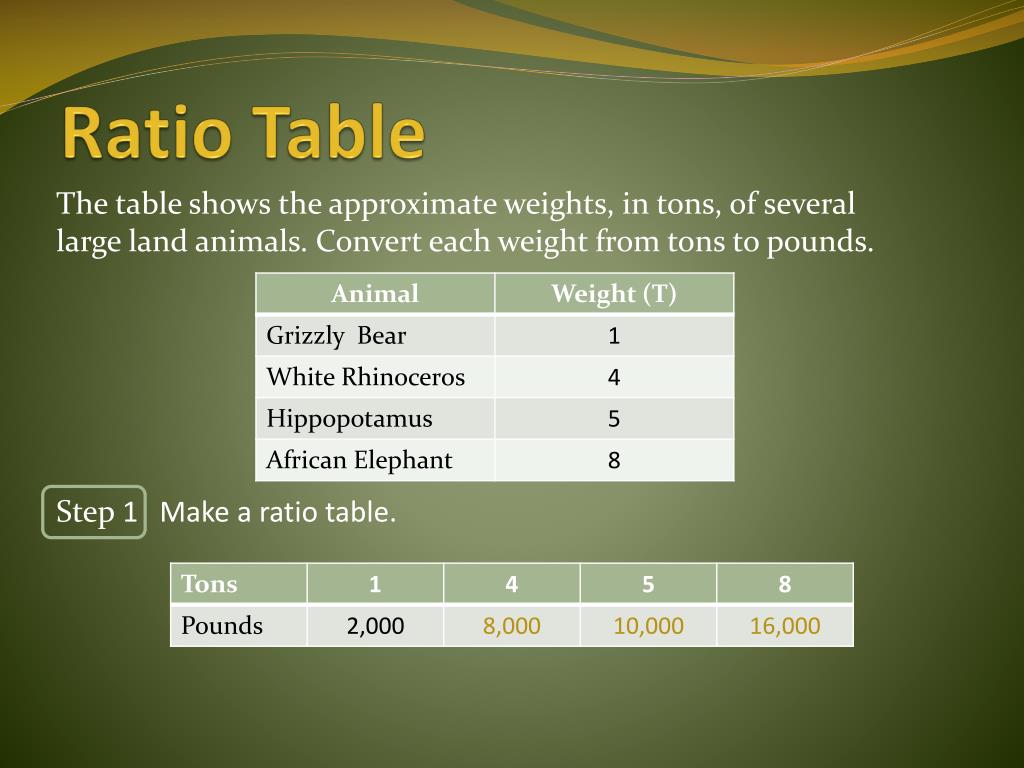 Ratio Table

The table shows the approximate weights, in tons, of several large land animals. Convert each weight from tons to pounds.

| Animal | Weight (T) |
|---|---|
| Grizzly Bear | 1 |
| White Rhinoceros | 4 |
| Hippopotamus | 5 |
| African Elephant | 8 |

Step 1 Make a ratio table.

| Tons | 1 | 4 | 5 | 8 |
|---|---|---|---|---|
| Pounds | 2,000 | 8,000 | 10,000 | 16,000 |